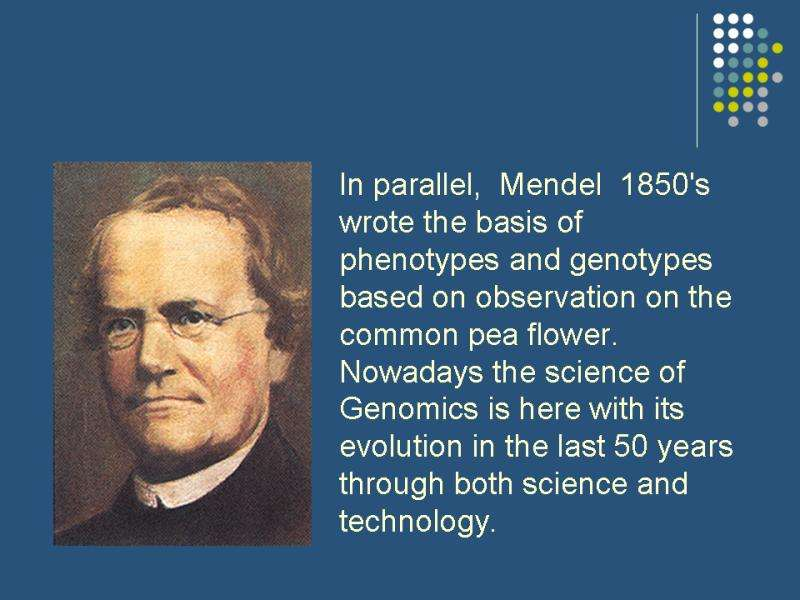 In parallel, Mendel 1850's wrote the basis of phenotypes and genotypes based on observation on the common pea flower. Nowadays the science of Genomics is here with its evolution in the last 50 years through both science and technology.